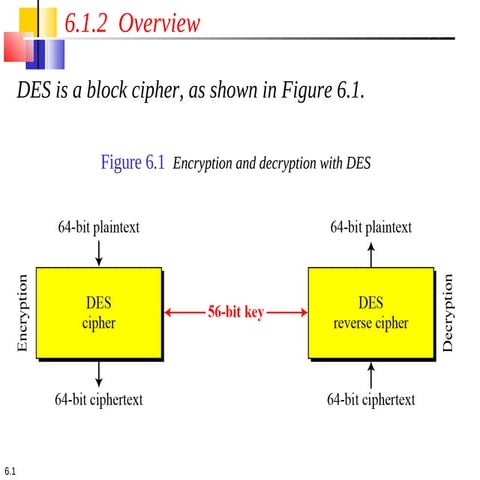 6.1.2 Overview

DES is a block cipher, as shown in Figure 6.1.

Figure 6.1 Encryption and decryption with DES

64-bit plaintext

Encryption

DES cipher

64-bit ciphertext

56-bit key

64-bit plaintext

DES reverse cipher

Decryption

64-bit ciphertext

6.1